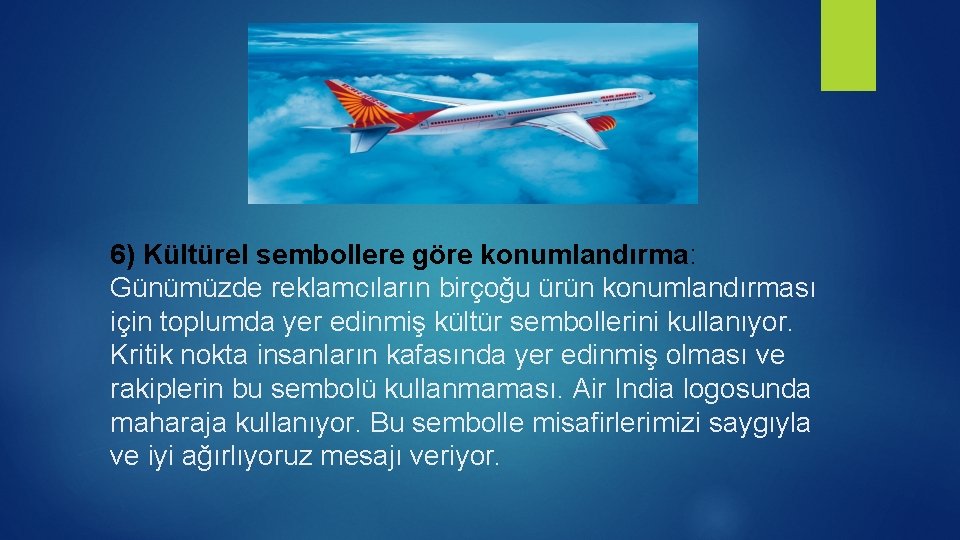 6) Kültürel sembollere göre konumlandırma: Günümüzde reklamcıların birçoğu ürün konumlandırması için toplumda yer edinmiş kültür sembollerini kullanıyor. Kritik nokta insanların kafasında yer edinmiş olması ve rakiplerin bu sembolü kullanmaması. Air India logosunda maharaja kullanıyor. Bu sembolle misafirlerimizi saygıyla ve iyi ağırlıyoruz mesajı veriyor.